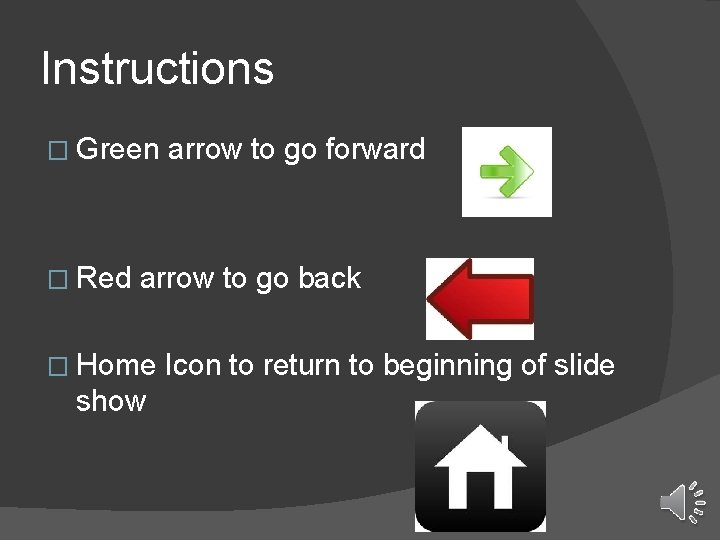 Instructions

□ Green arrow to go forward

□ Red arrow to go back

□ Home Icon to return to beginning of slide show